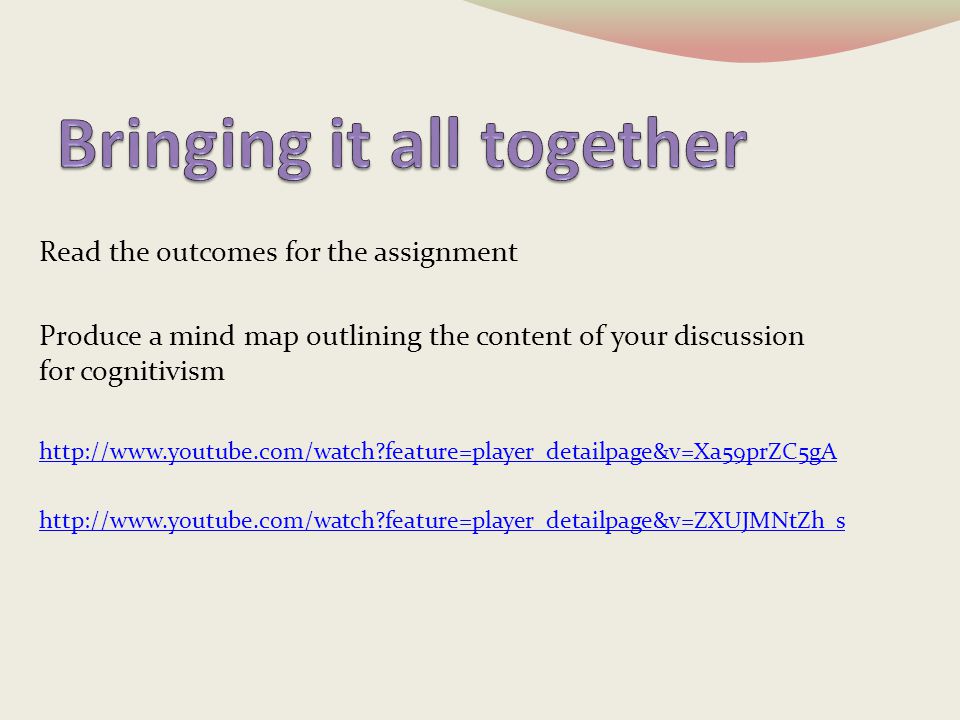 Bringing it all together

Read the outcomes for the assignment

Produce a mind map outlining the content of your discussion for cognitivism

http://www.youtube.com/watch?feature=player_detailpage&v=Xa59prZC5gA

http://www.youtube.com/watch?feature=player_detailpage&v=ZXUJMNtZh_s